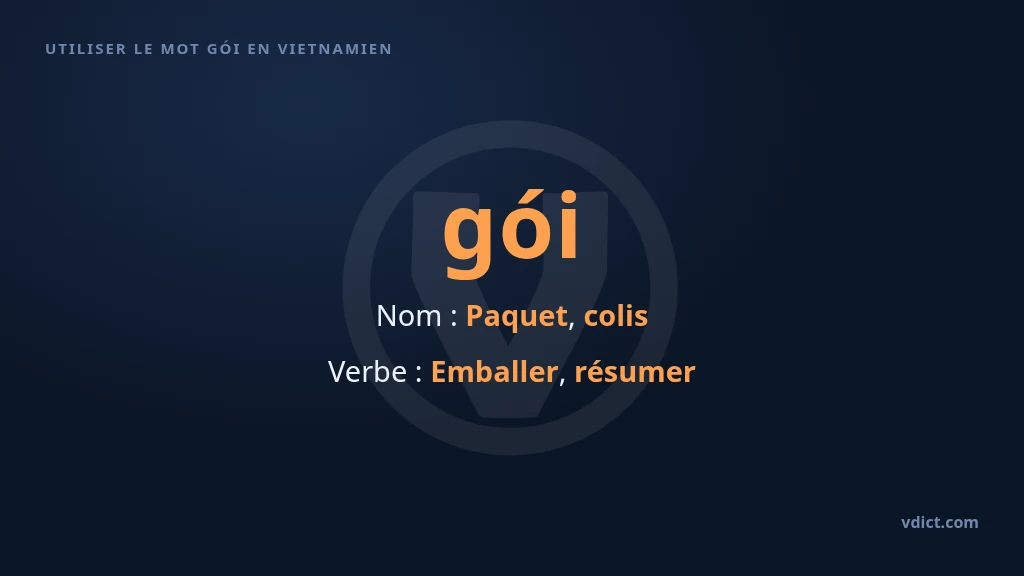 UTILISER LE MOT GÓI EN VIETNAMIEN

gói

Nom : Paquet, colis

Verbe : Emballer, résumer

vdict.com